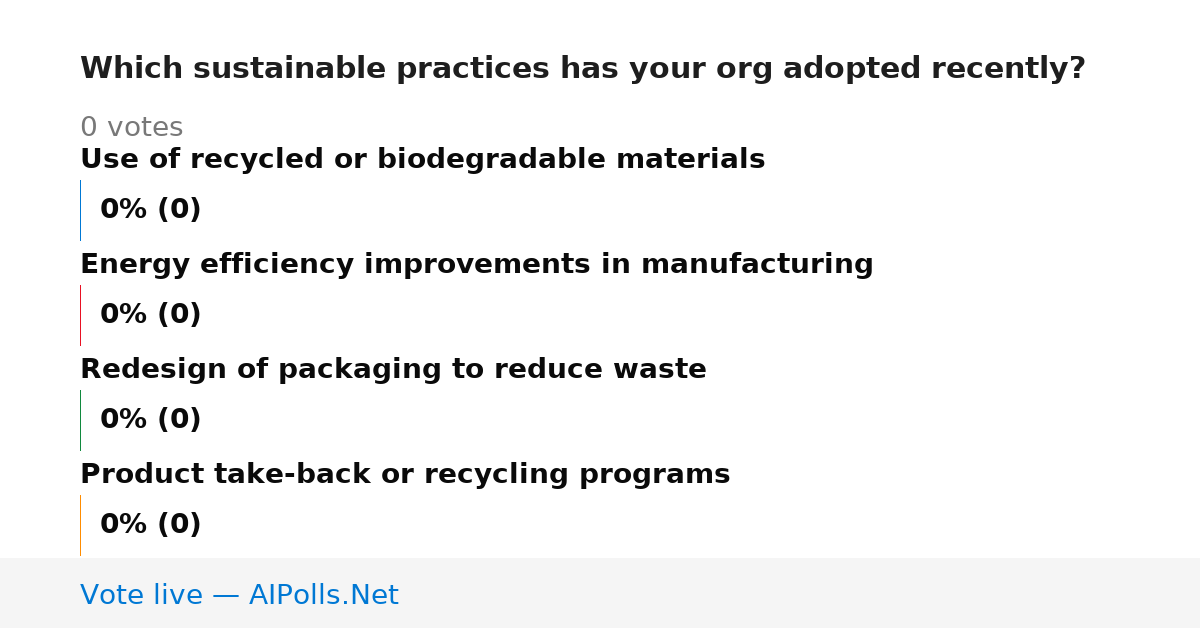 Which sustainable practices has your org adopted recently?

0 votes

Use of recycled or biodegradable materials

0% (0)

Energy efficiency improvements in manufacturing

0% (0)

Redesign of packaging to reduce waste

0% (0)

Product take-back or recycling programs

0% (0)

Vote live — AIPolls.Net